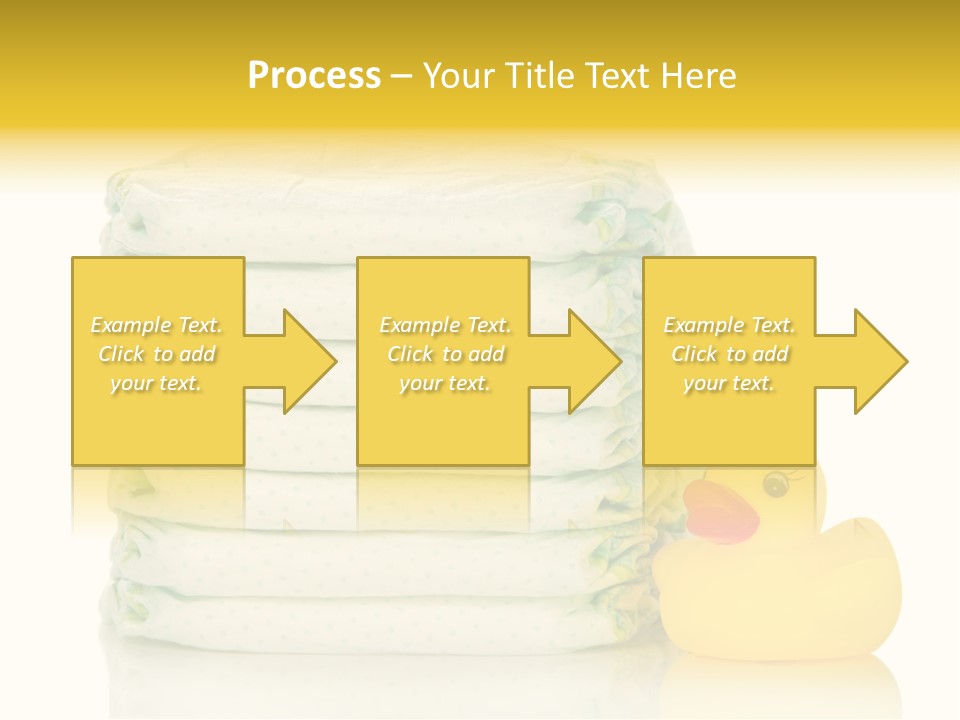 Process – Your Title Text Here

Example Text. Click to add your text.

Example Text. Click to add your text.

Example Text. Click to add your text.